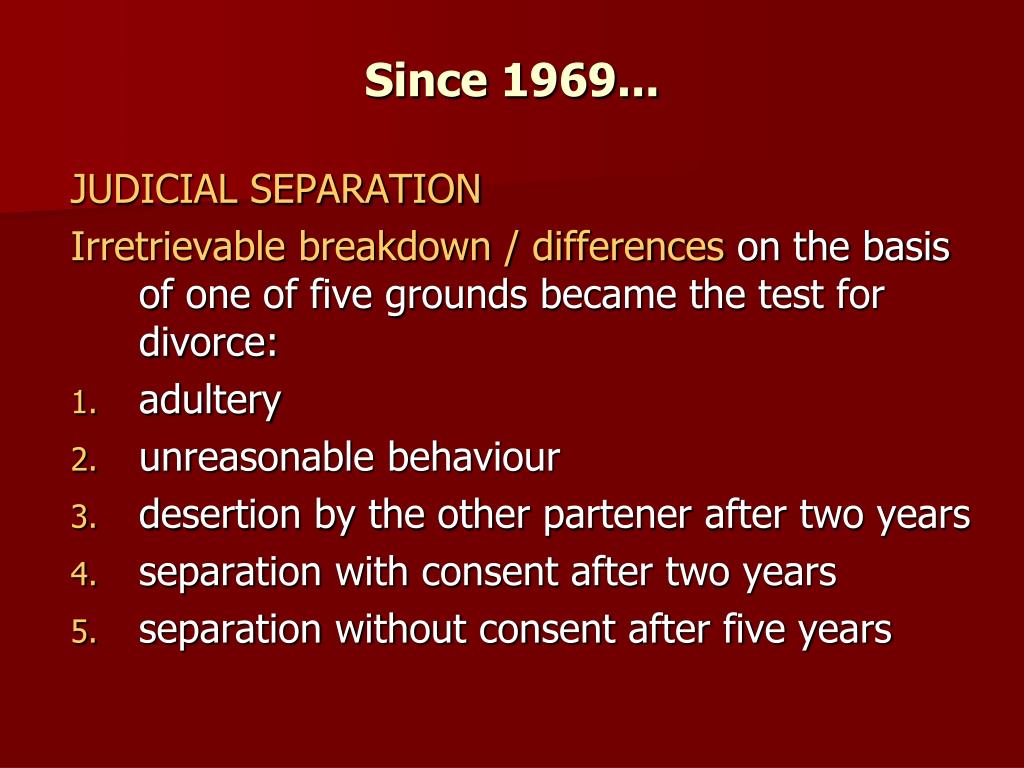 Since 1969...

JUDICIAL SEPARATION

Irretrievable breakdown / differences on the basis of one of five grounds became the test for divorce:

1. adultery
2. unreasonable behaviour
3. desertion by the other partener after two years
4. separation with consent after two years
5. separation without consent after five years